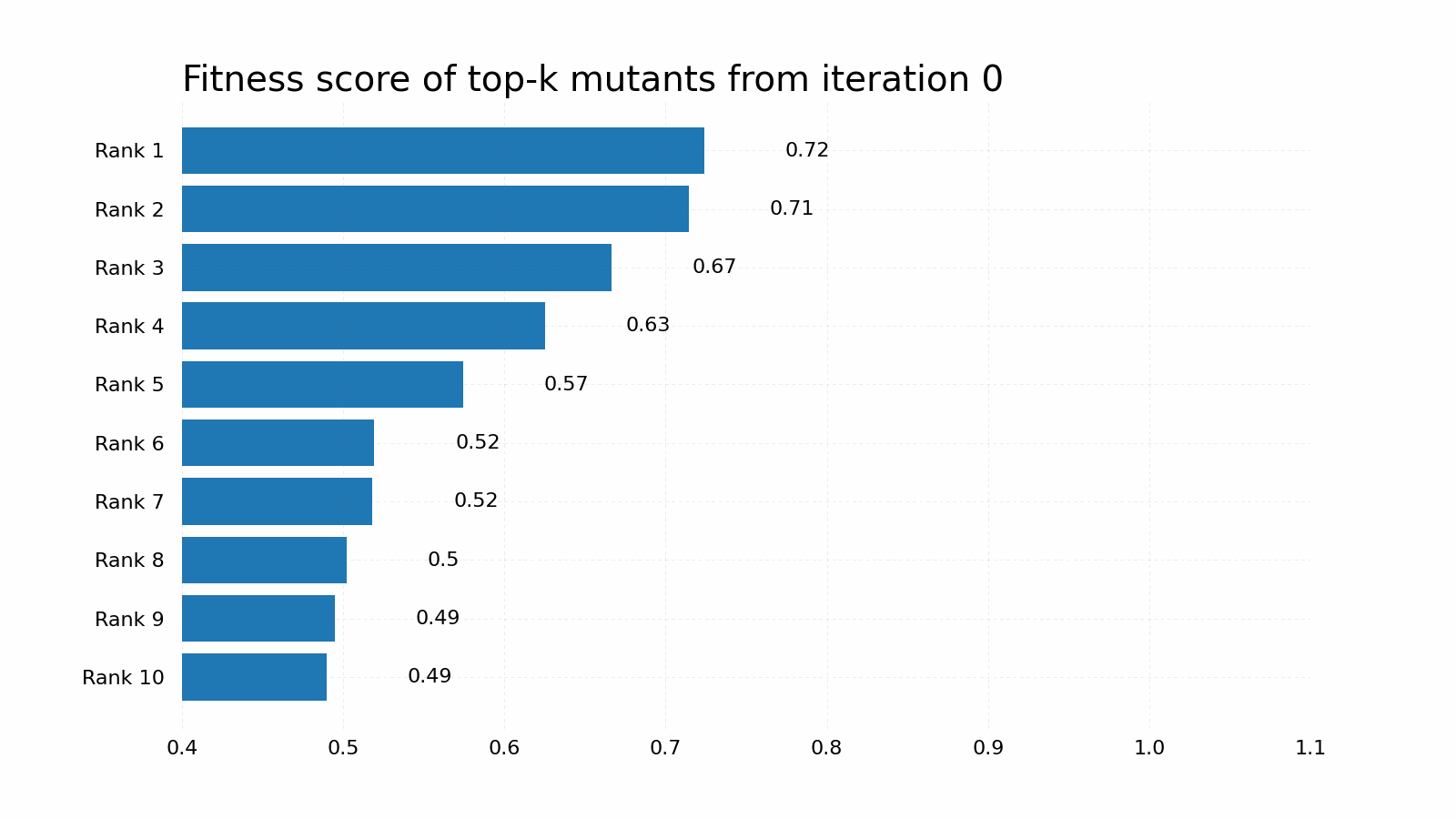 Fitness score of top-k mutants from iteration 0

Rank 1 0.72
Rank 2 0.71
Rank 3 0.67
Rank 4 0.63
Rank 5 0.57
Rank 6 0.52
Rank 7 0.52
Rank 8 0.5
Rank 9 0.49
Rank 10 0.49

0.4 0.5 0.6 0.7 0.8 0.9 1.0 1.1